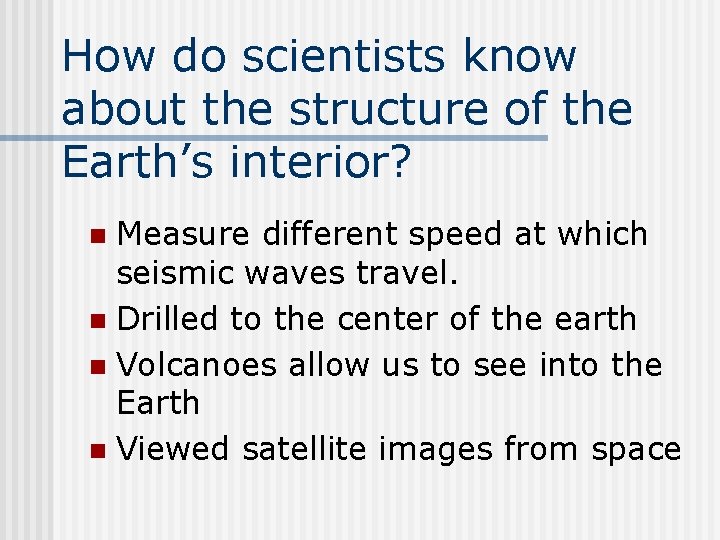 How do scientists know about the structure of the Earth’s interior?

- Measure different speed at which seismic waves travel.
- Drilled to the center of the earth
- Volcanoes allow us to see into the Earth
- Viewed satellite images from space